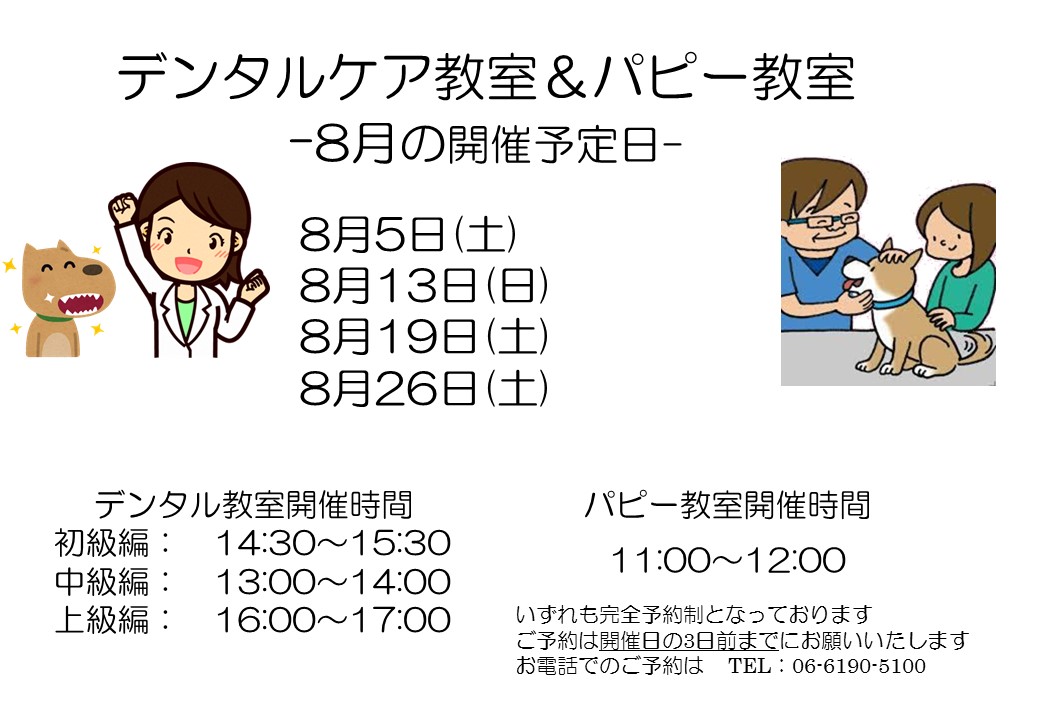 デンタルケア教室＆パピー教室
-8月の開催予定日-

8月5日(土)
8月13日(日)
8月19日(土)
8月26日(土)

デンタル教室開催時間
初級編：　14:30～15:30
中級編：　13:00～14:00
上級編：　16:00～17:00

パピー教室開催時間
11:00～12:00

いずれも完全予約制となっております
ご予約は開催日の3日前までにお願いいたします
お電話でのご予約は　TEL：06-6190-5100